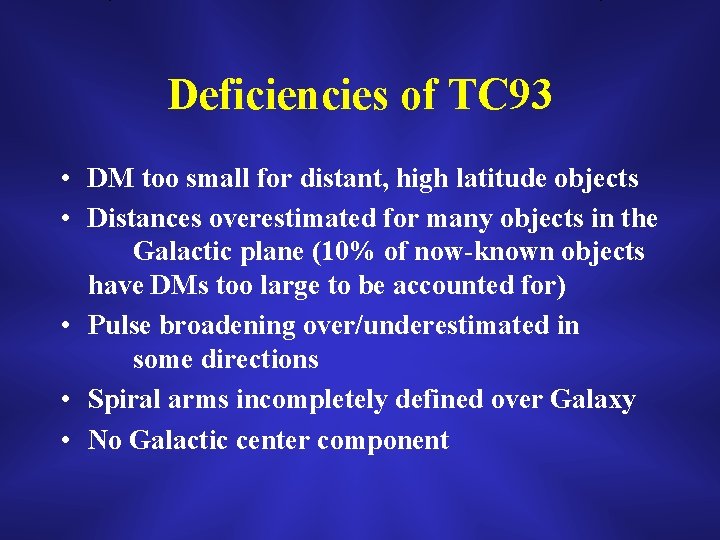 Deficiencies of TC93

• DM too small for distant, high latitude objects
• Distances overestimated for many objects in the Galactic plane (10% of now-known objects have DMs too large to be accounted for)
• Pulse broadening over/underestimated in some directions
• Spiral arms incompletely defined over Galaxy
• No Galactic center component